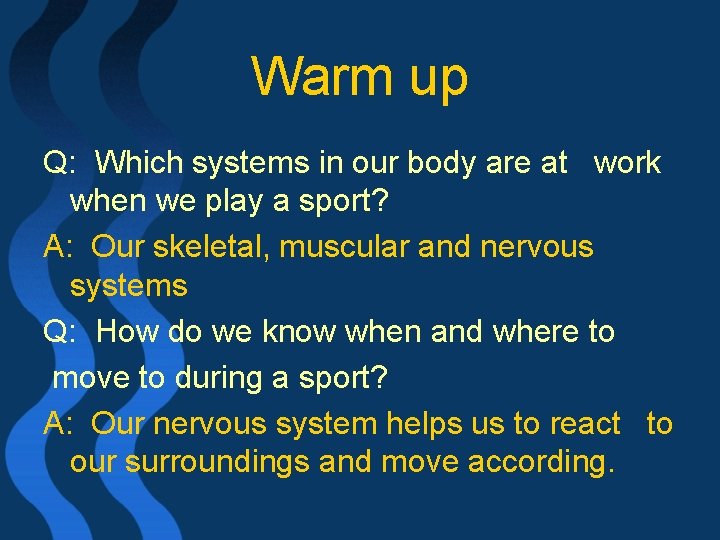 Warm up

Q: Which systems in our body are at work when we play a sport?

A: Our skeletal, muscular and nervous systems

Q: How do we know when and where to move to during a sport?

A: Our nervous system helps us to react to our surroundings and move according.